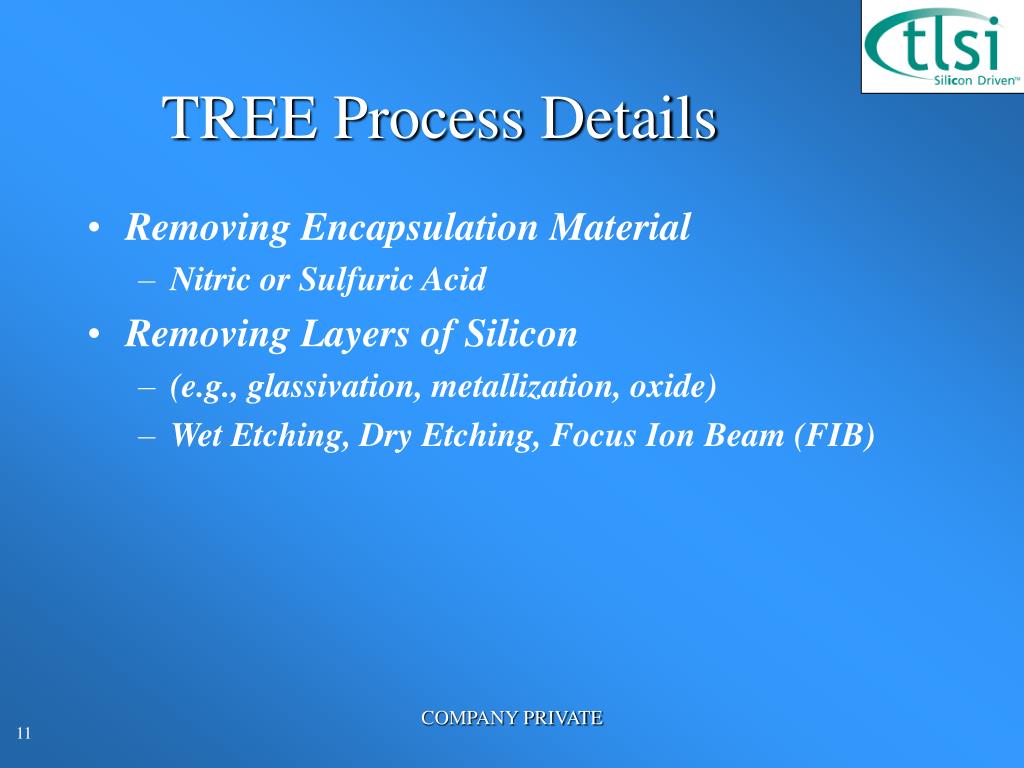 tlsi
Silicon Driven™

TREE Process Details

• Removing Encapsulation Material
– Nitric or Sulfuric Acid
• Removing Layers of Silicon
– (e.g., glassivation, metallization, oxide)
– Wet Etching, Dry Etching, Focus Ion Beam (FIB)

COMPANY PRIVATE

11